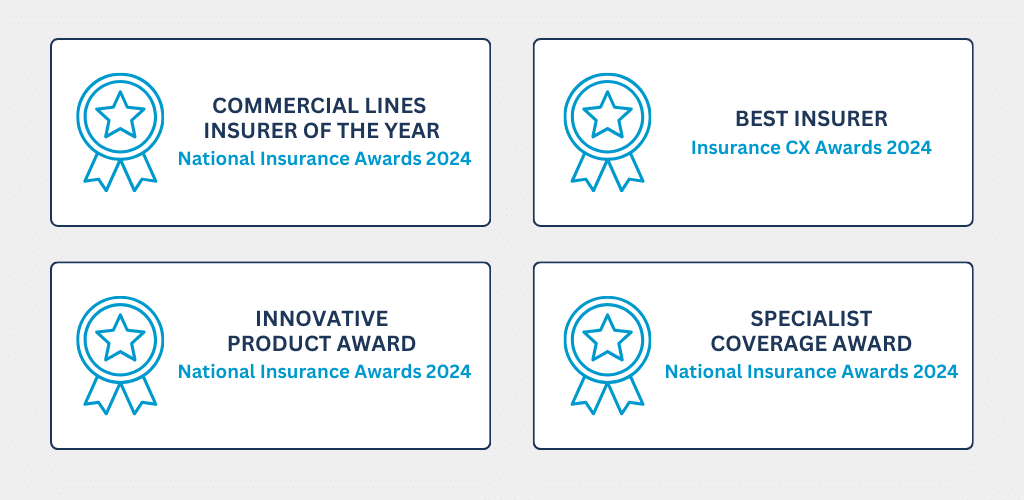 COMMERCIAL LINES INSURER OF THE YEAR
National Insurance Awards 2024

BEST INSURER
Insurance CX Awards 2024

INNOVATIVE PRODUCT AWARD
National Insurance Awards 2024

SPECIALIST COVERAGE AWARD
National Insurance Awards 2024